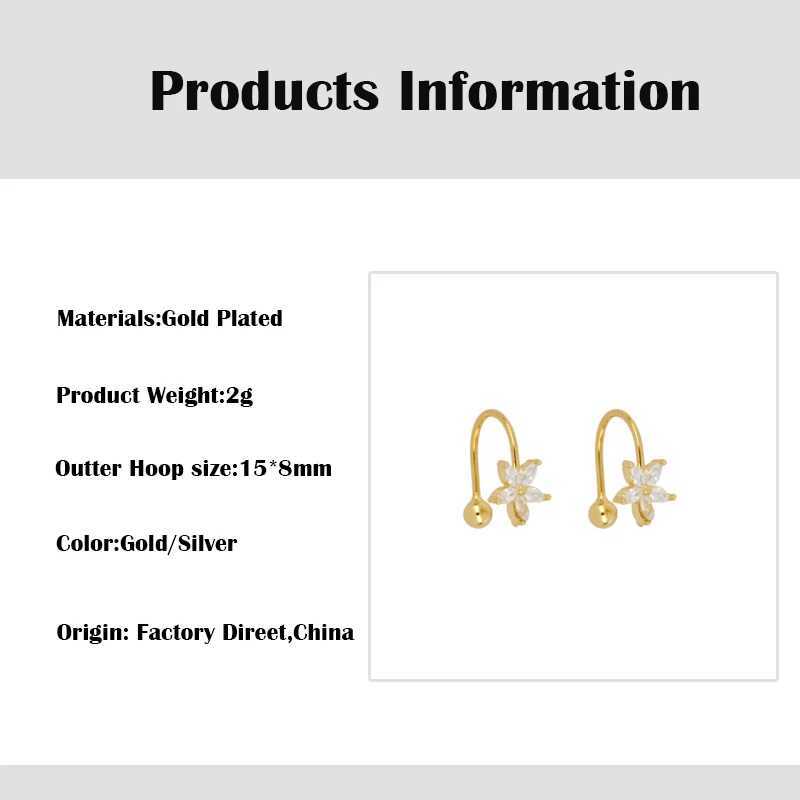 Products Information

Materials:Gold Plated

Product Weight:2g

Outter Hoop size:15*8mm

Color:Gold/Silver

Origin: Factory Direet,China